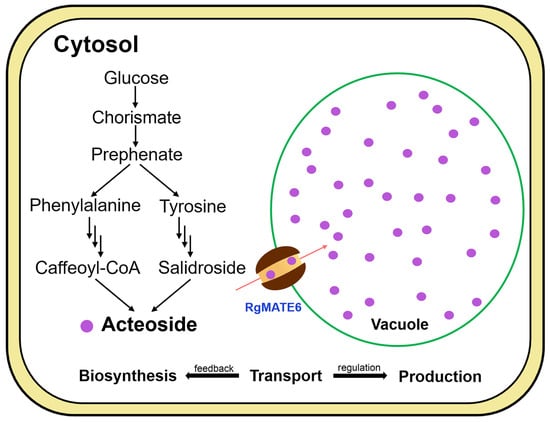 Cytosol

Glucose

Chorismate

Prephenate

Phenylalanine

Tyrosine

Caffeoyl-CoA

Salidroside

Acteoside

RgMATE6

Vacuole

Biosynthesis feedback Transport regulation Production